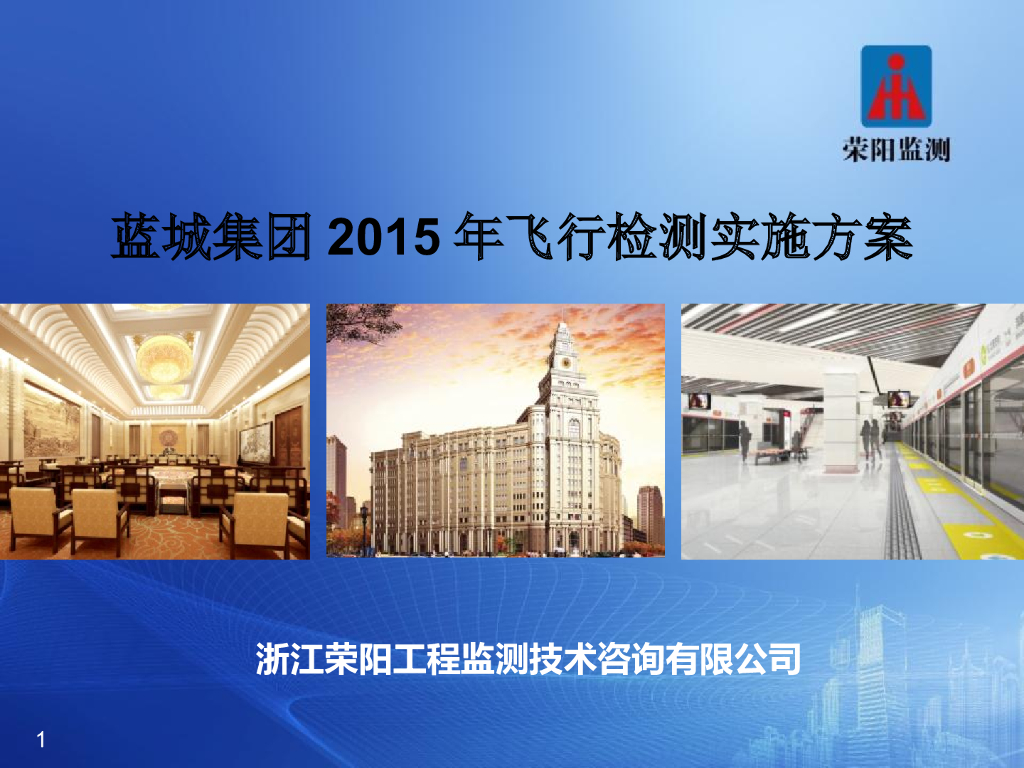 荣阳监测

蓝城集团 2015 年飞行检测实施方案

浙江荣阳工程监测技术咨询有限公司

1